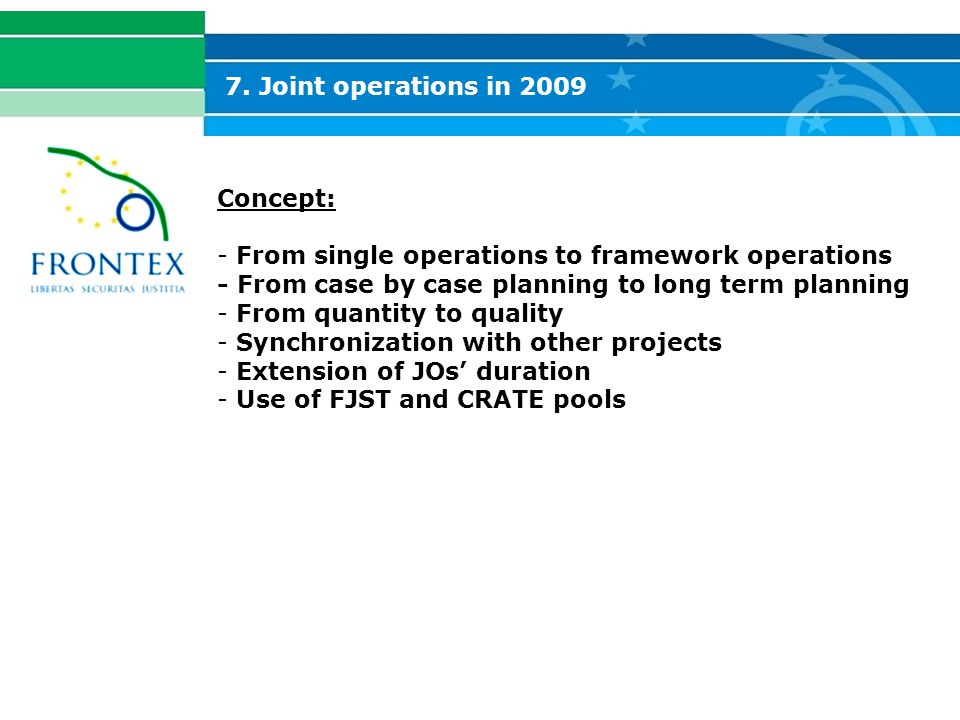 7. Joint operations in 2009

FRONTEX
LIBERTAS SECURITAS JUSTITIA

Concept:

- From single operations to framework operations
- From case by case planning to long term planning
- From quantity to quality
- Synchronization with other projects
- Extension of JOs' duration
- Use of FJST and CRATE pools